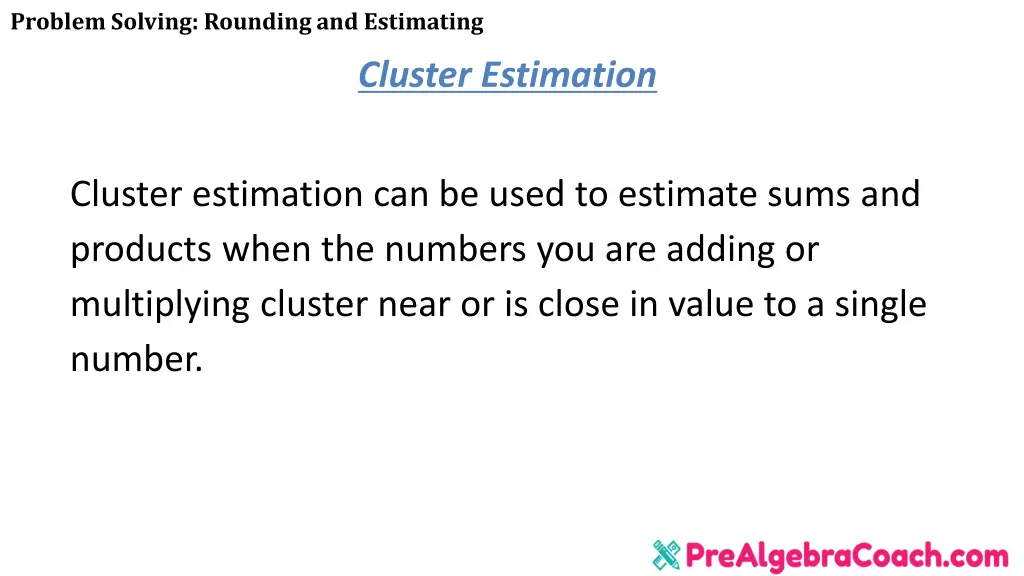 Problem Solving: Rounding and Estimating

Cluster Estimation

Cluster estimation can be used to estimate sums and products when the numbers you are adding or multiplying cluster near or is close in value to a single number.

PreAlgebraCoach.com